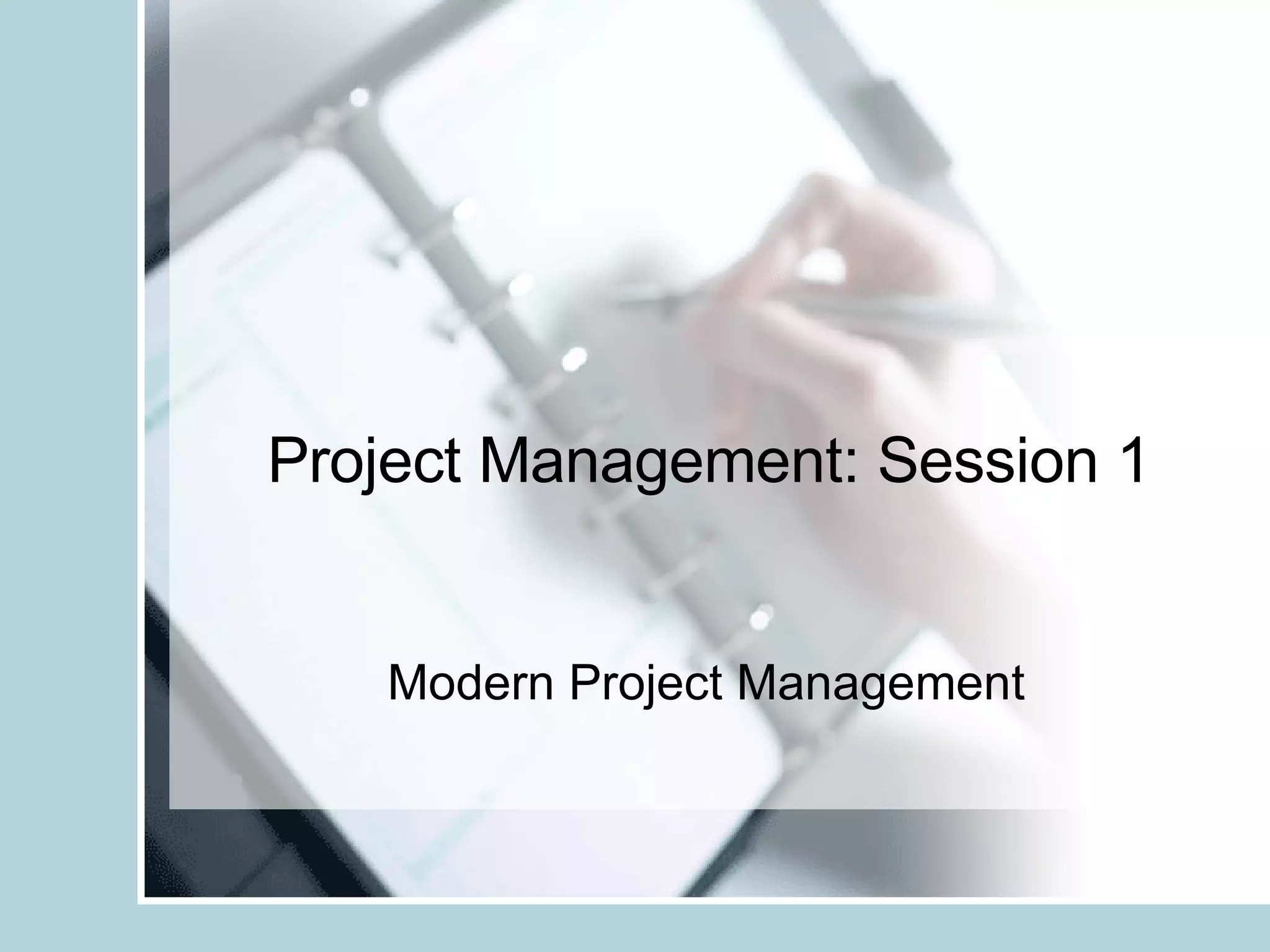 Project Management: Session 1

Modern Project Management